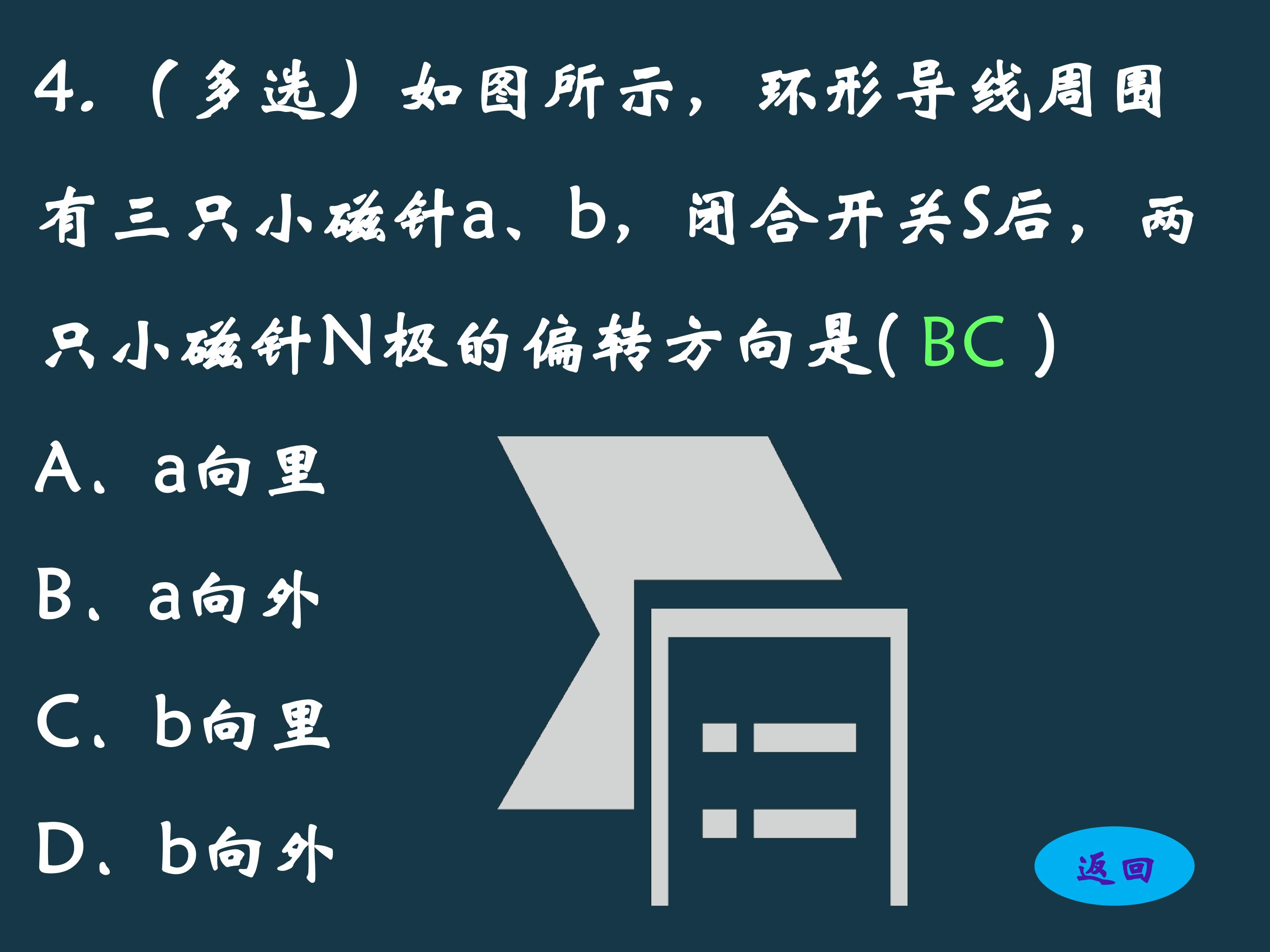 4.（多选）如图所示，环形导线周围有三只小磁针a、b，闭合开关S后，两只小磁针N极的偏转方向是( BC )

A、a向里

B、a向外

C、b向里

D、b向外

返回